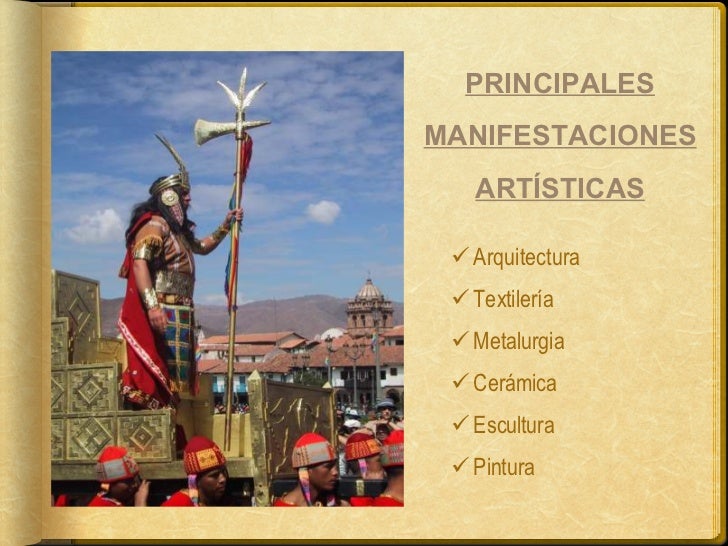 PRINCIPALES MANIFESTACIONES ARTÍSTICAS

✓ Arquitectura
✓ Textilería
✓ Metalurgia
✓ Cerámica
✓ Escultura
✓ Pintura